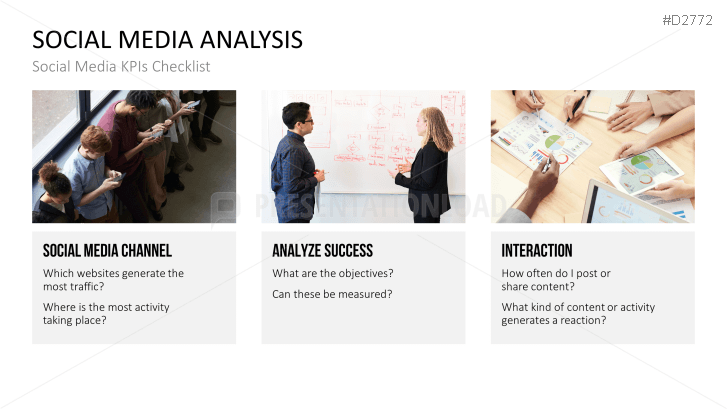 #D2772

SOCIAL MEDIA ANALYSIS

Social Media KPIs Checklist

PRESENTATIONLOAD

SOCIAL MEDIA CHANNEL

Which websites generate the most traffic?

Where is the most activity taking place?

ANALYZE SUCCESS

What are the objectives?

Can these be measured?

INTERACTION

How often do I post or share content?

What kind of content or activity generates a reaction?